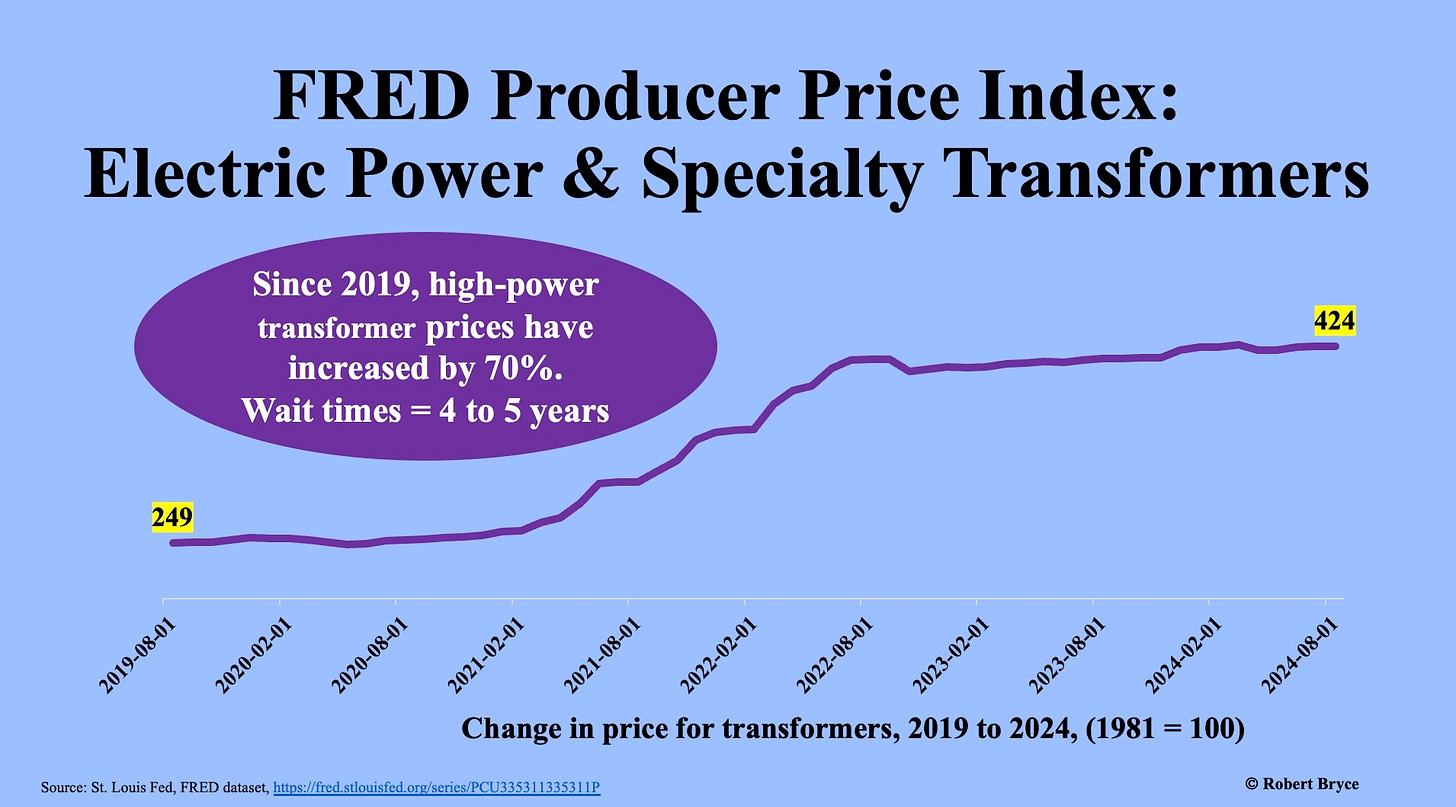 FRED Producer Price Index:
Electric Power & Specialty Transformers

Since 2019, high-power transformer prices have increased by 70%.
Wait times = 4 to 5 years

249

424

2019-08-01
2020-02-01
2020-08-01
2021-02-01
2021-08-01
2022-02-01
2022-08-01
2023-02-01
2023-08-01
2024-02-01
2024-08-01

Change in price for transformers, 2019 to 2024, (1981 = 100)

Source: St. Louis Fed, FRED dataset, https://fred.stlouisfed.org/series/PCU335311335311P

© Robert Bryce